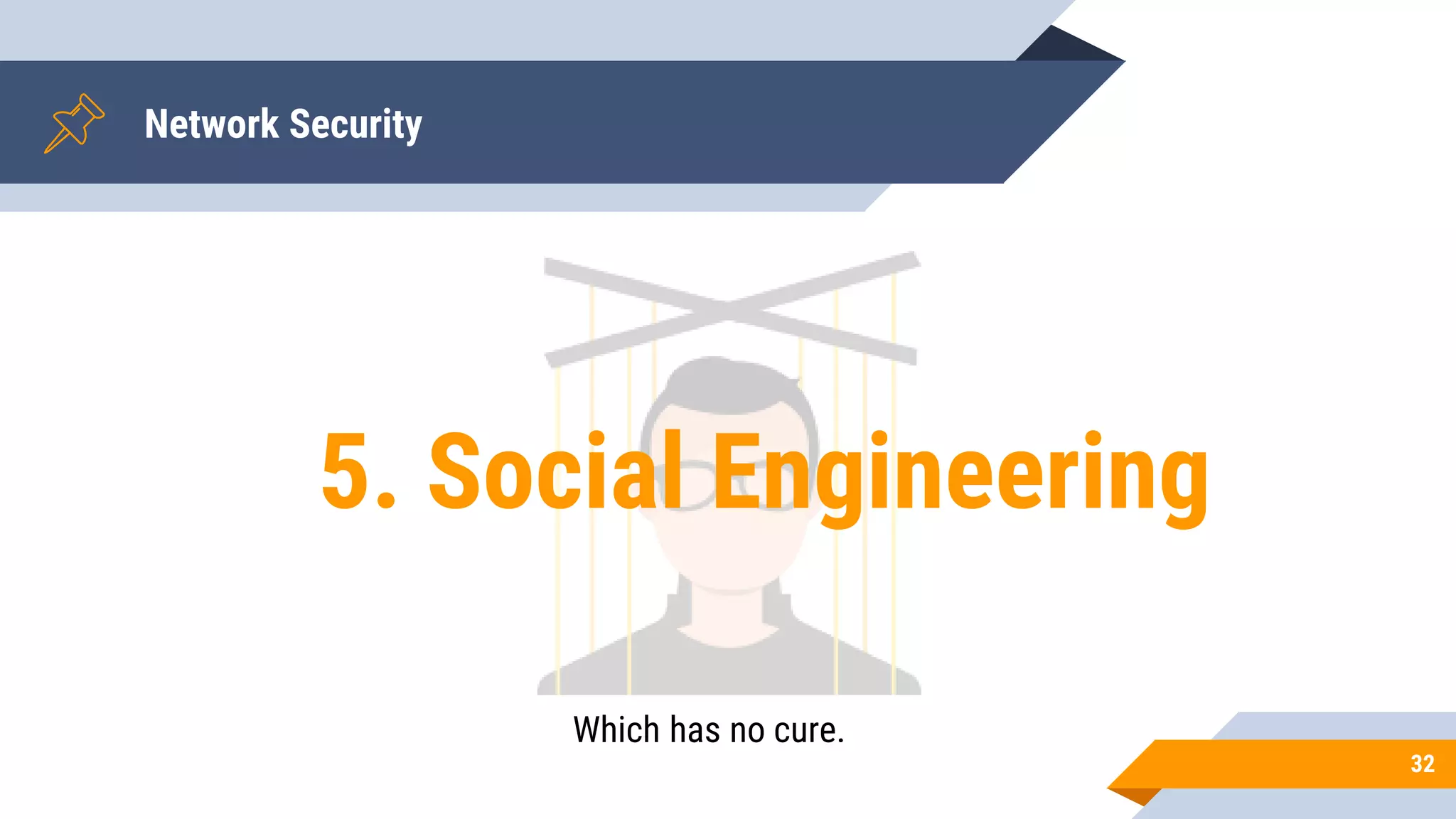 Network Security

5. Social Engineering

Which has no cure.

32